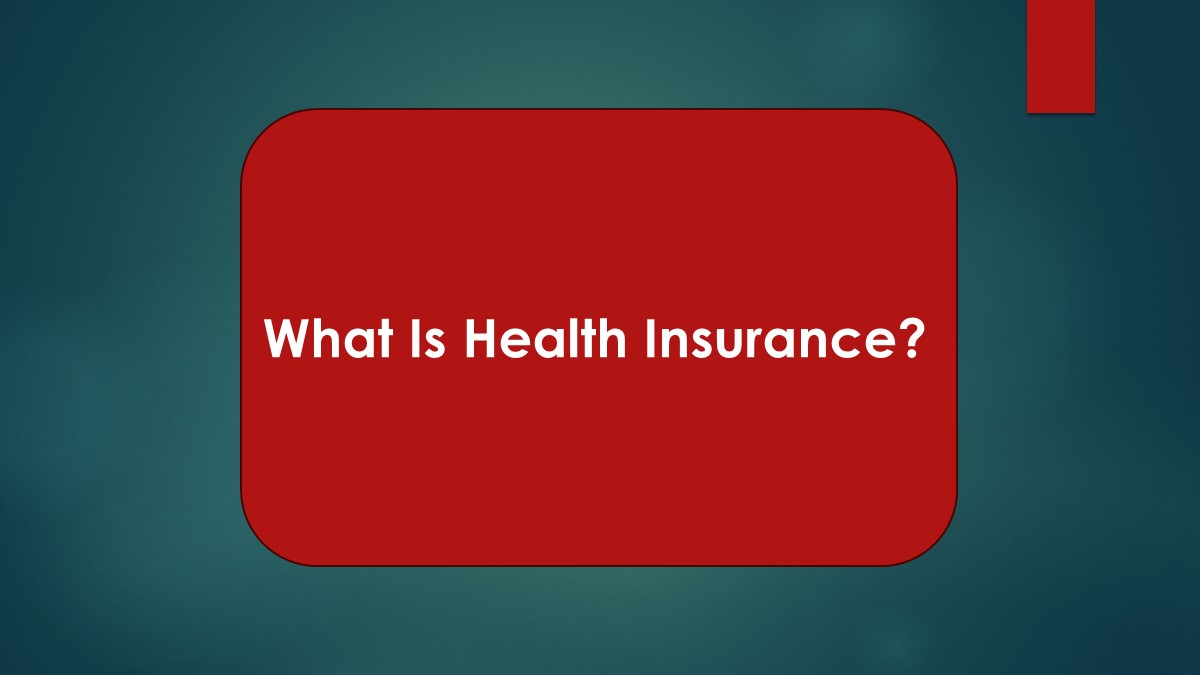 What Is Health Insurance?